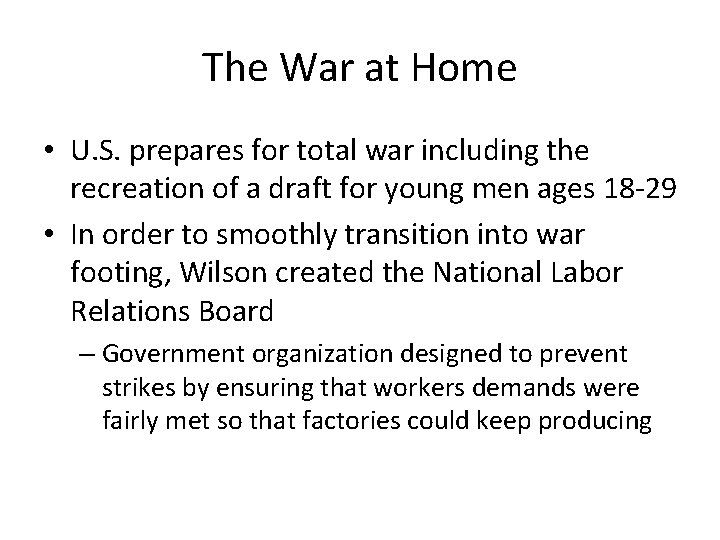 The War at Home

• U.S. prepares for total war including the recreation of a draft for young men ages 18-29
• In order to smoothly transition into war footing, Wilson created the National Labor Relations Board
– Government organization designed to prevent strikes by ensuring that workers demands were fairly met so that factories could keep producing